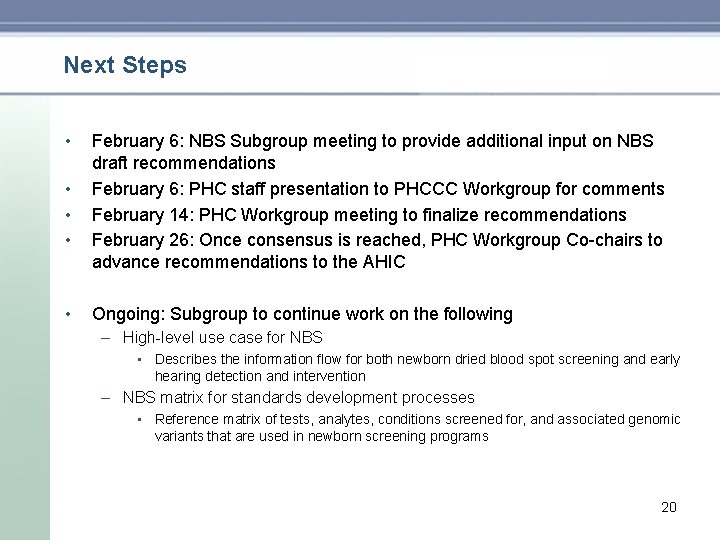 Next Steps

• February 6: NBS Subgroup meeting to provide additional input on NBS draft recommendations
• February 6: PHC staff presentation to PHCCC Workgroup for comments
• February 14: PHC Workgroup meeting to finalize recommendations
• February 26: Once consensus is reached, PHC Workgroup Co-chairs to advance recommendations to the AHIC

• Ongoing: Subgroup to continue work on the following
– High-level use case for NBS
▪ Describes the information flow for both newborn dried blood spot screening and early hearing detection and intervention
– NBS matrix for standards development processes
▪ Reference matrix of tests, analytes, conditions screened for, and associated genomic variants that are used in newborn screening programs

20